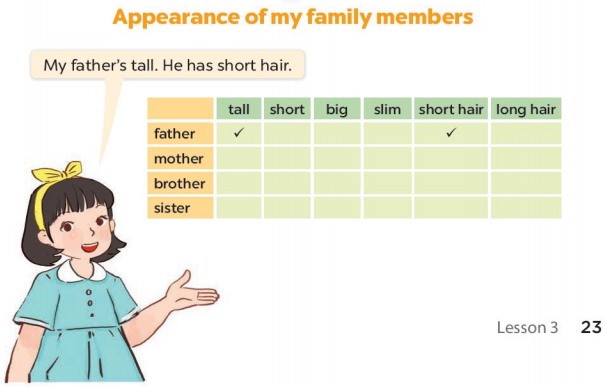 Appearance of my family members

My father's tall. He has short hair.

| | tall | short | big | slim | short hair | long hair |
|---|---|---|---|---|---|---|
| father | ✓ | | | | ✓ | |
| mother | | | | | | |
| brother | | | | | | |
| sister | | | | | | |

Lesson 3 23